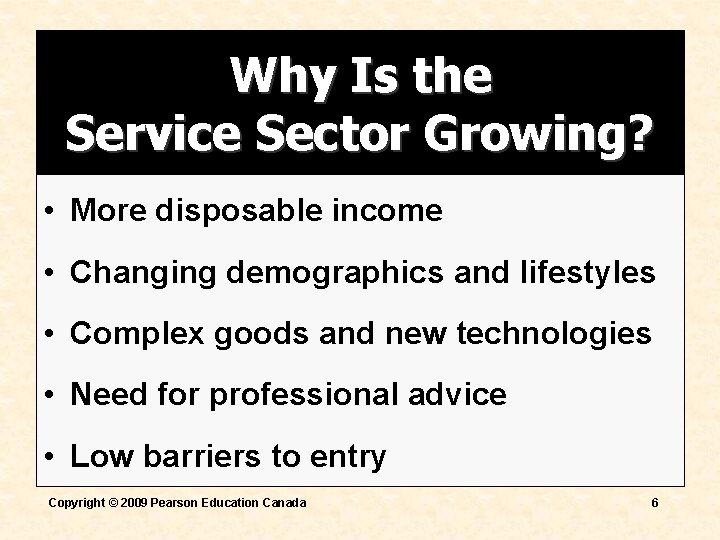 Why Is the Service Sector Growing?

• More disposable income
• Changing demographics and lifestyles
• Complex goods and new technologies
• Need for professional advice
• Low barriers to entry

Copyright © 2009 Pearson Education Canada

6